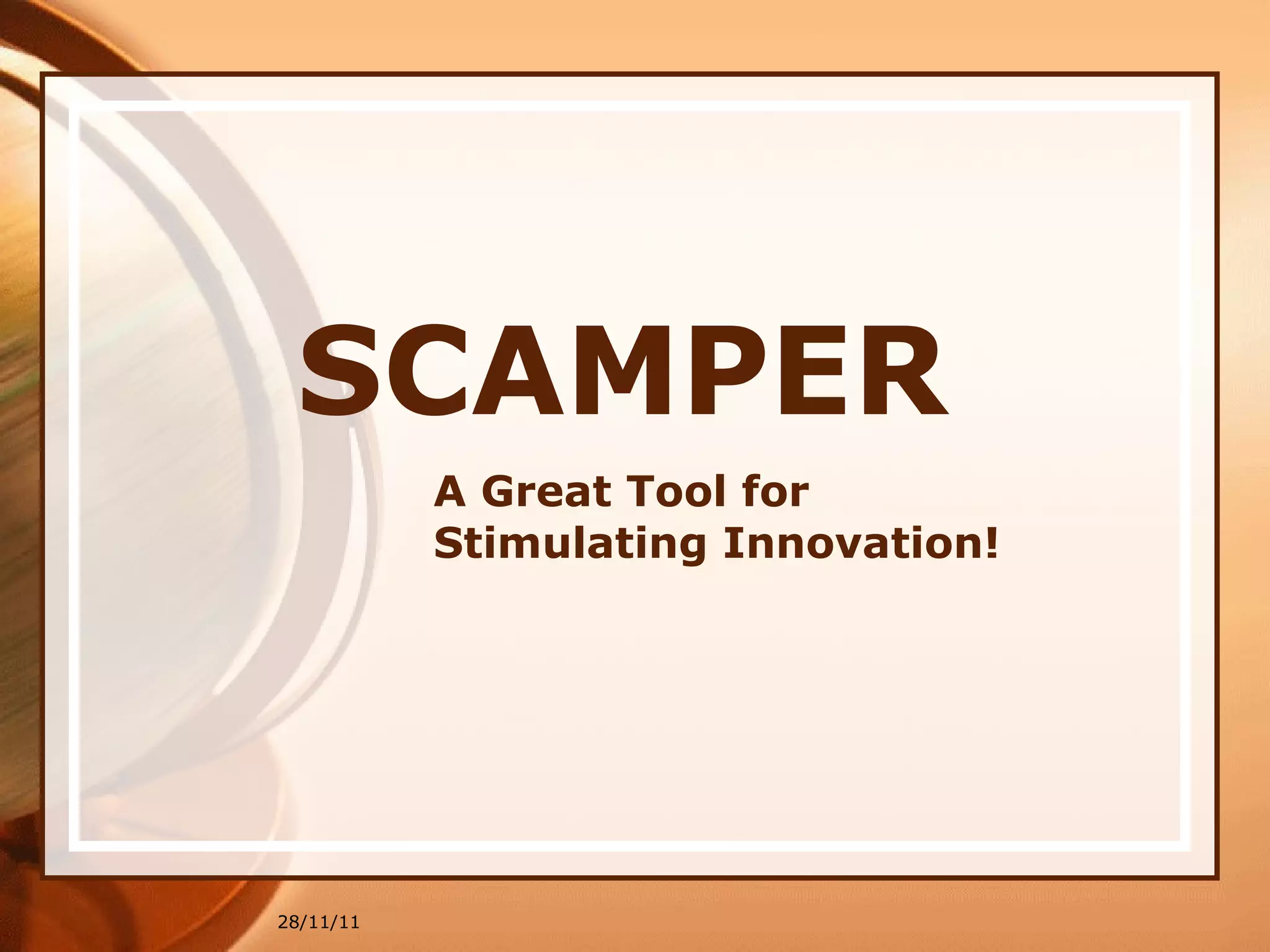 SCAMPER

A Great Tool for Stimulating Innovation!

28/11/11